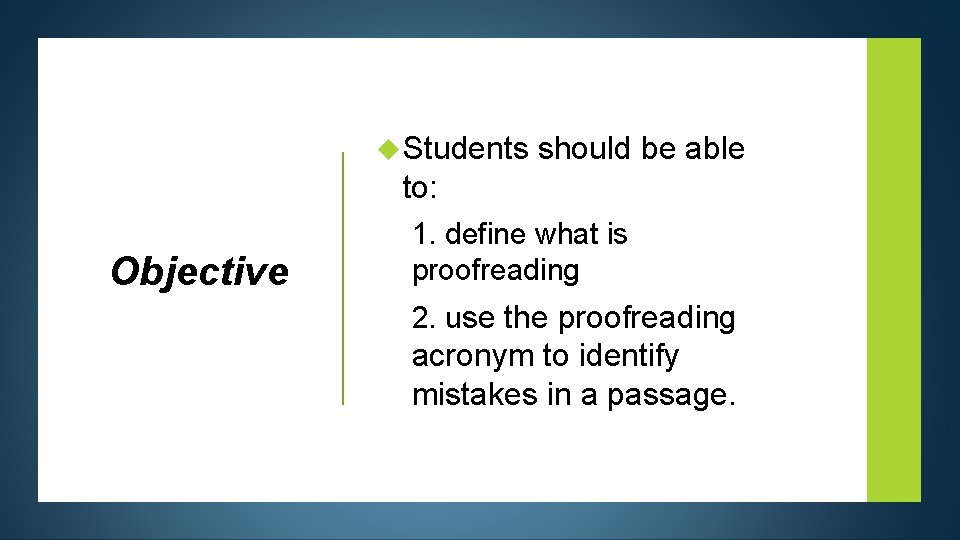 Objective

Students should be able to:

1. define what is proofreading

2. use the proofreading acronym to identify mistakes in a passage.